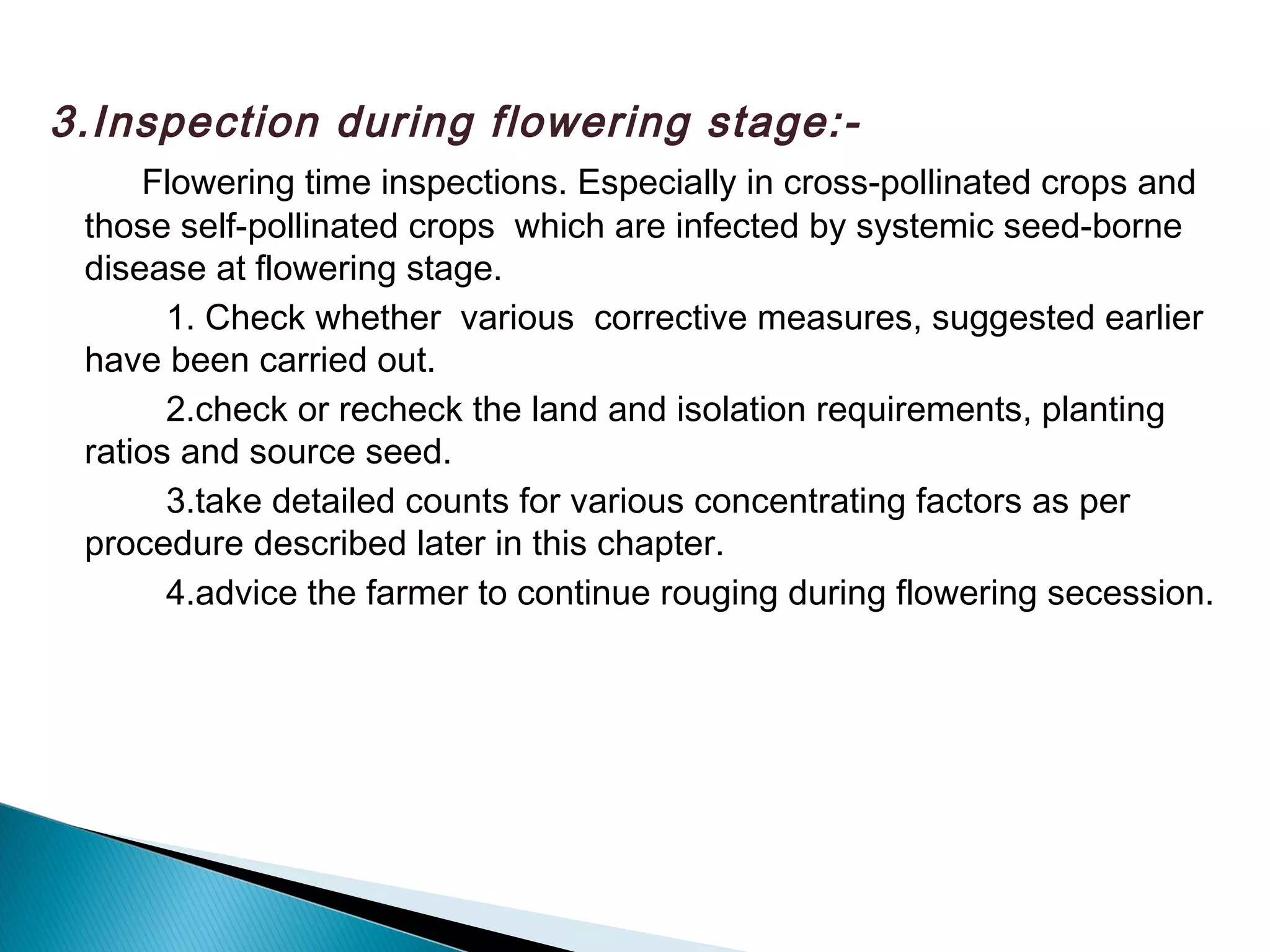 3.Inspection during flowering stage:-

Flowering time inspections. Especially in cross-pollinated crops and those self-pollinated crops which are infected by systemic seed-borne disease at flowering stage.

1. Check whether various corrective measures, suggested earlier have been carried out.

2.check or recheck the land and isolation requirements, planting ratios and source seed.

3.take detailed counts for various concentrating factors as per procedure described later in this chapter.

4.advice the farmer to continue rouging during flowering secession.